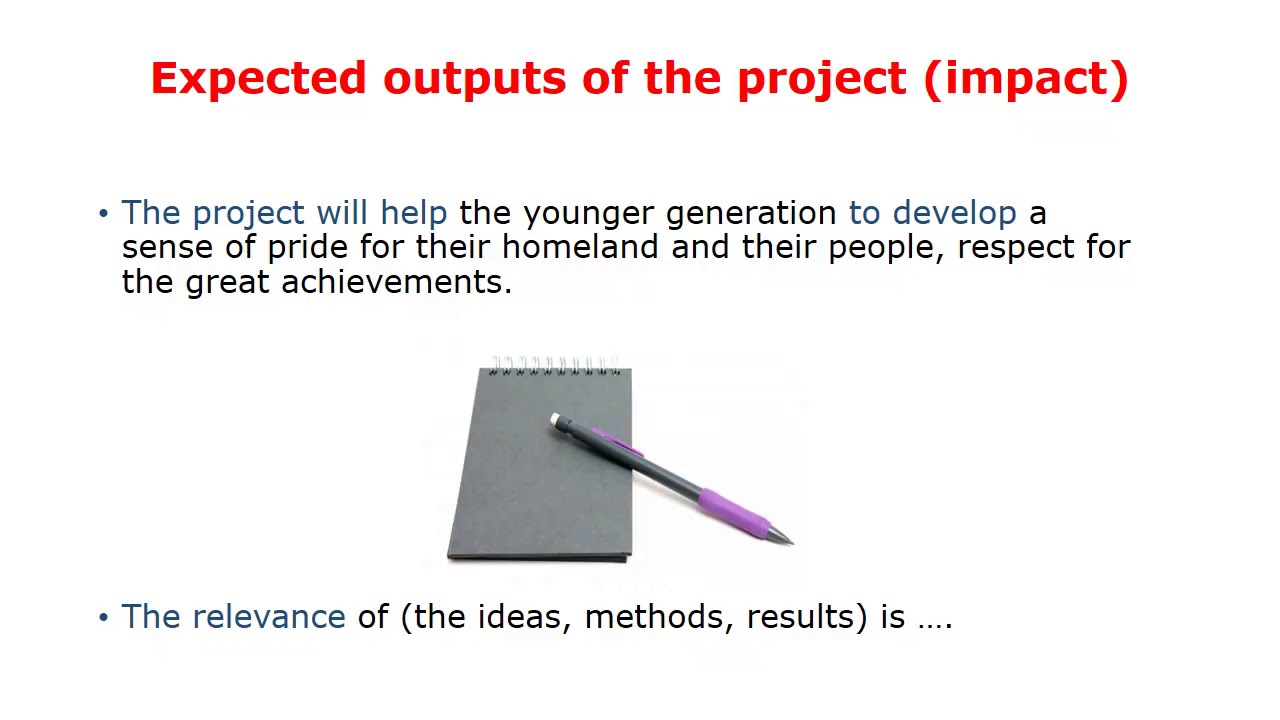 Expected outputs of the project (impact)

• The project will help the younger generation to develop a sense of pride for their homeland and their people, respect for the great achievements.

• The relevance of (the ideas, methods, results) is ….